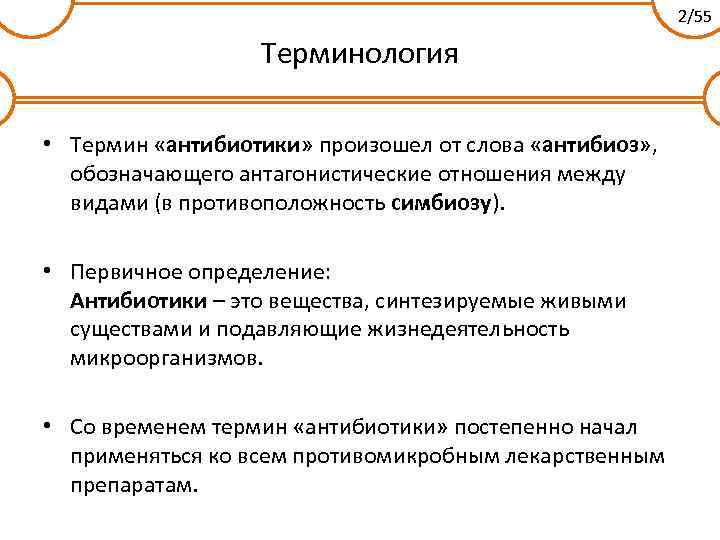 2/55

Терминология

• Термин «антибиотики» произошел от слова «антибиоз», обозначающего антагонистические отношения между видами (в противоположность симбиозу).

• Первичное определение:
Антибиотики – это вещества, синтезируемые живыми существами и подавляющие жизнедеятельность микроорганизмов.

• Со временем термин «антибиотики» постепенно начал применяться ко всем противомикробным лекарственным препаратам.